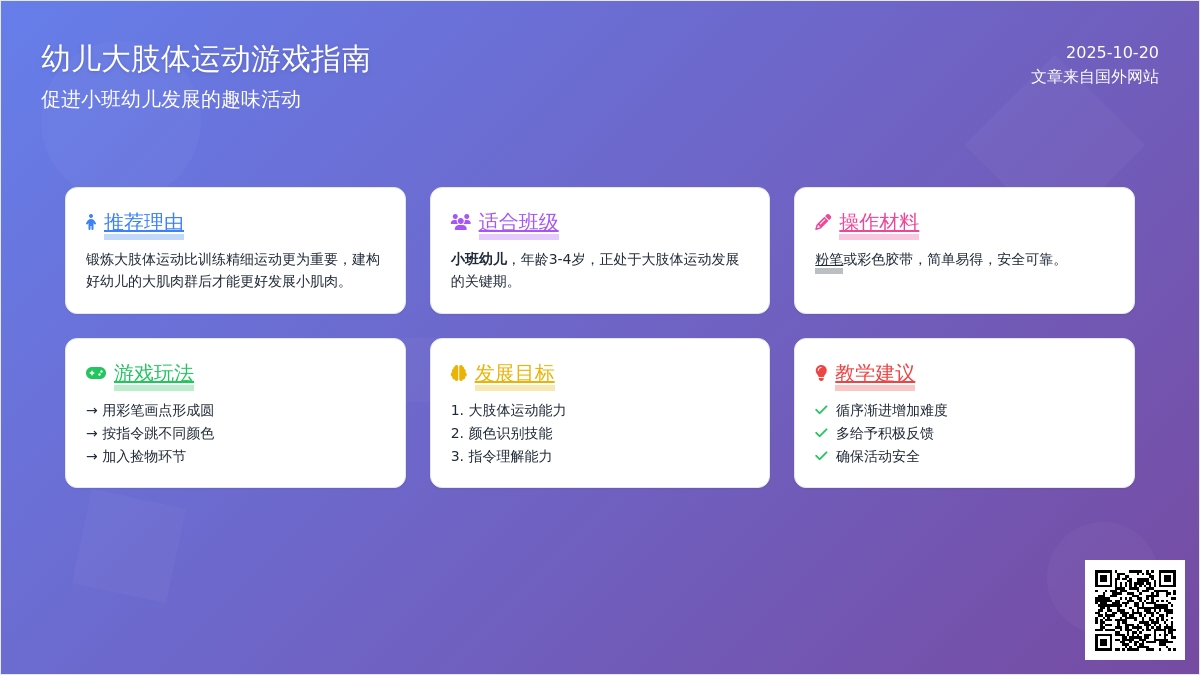 幼儿大肢体运动游戏指南

促进小班幼儿发展的趣味活动

2025-10-20
文章来自国外网站

推荐理由

锻炼大肢体运动比训练精细运动更为重要，建构好幼儿的大肌肉群后才能更好发展小肌肉。

适合班级

小班幼儿，年龄3-4岁，正处于大肢体运动发展的关键期。

操作材料

粉笔或彩色胶带，简单易得，安全可靠。

游戏玩法

→ 用彩笔画点形成圆
→ 按指令跳不同颜色
→ 加入捡物环节

发展目标

1. 大肢体运动能力
2. 颜色识别技能
3. 指令理解能力

教学建议

循序渐进增加难度
多给予积极反馈
确保活动安全